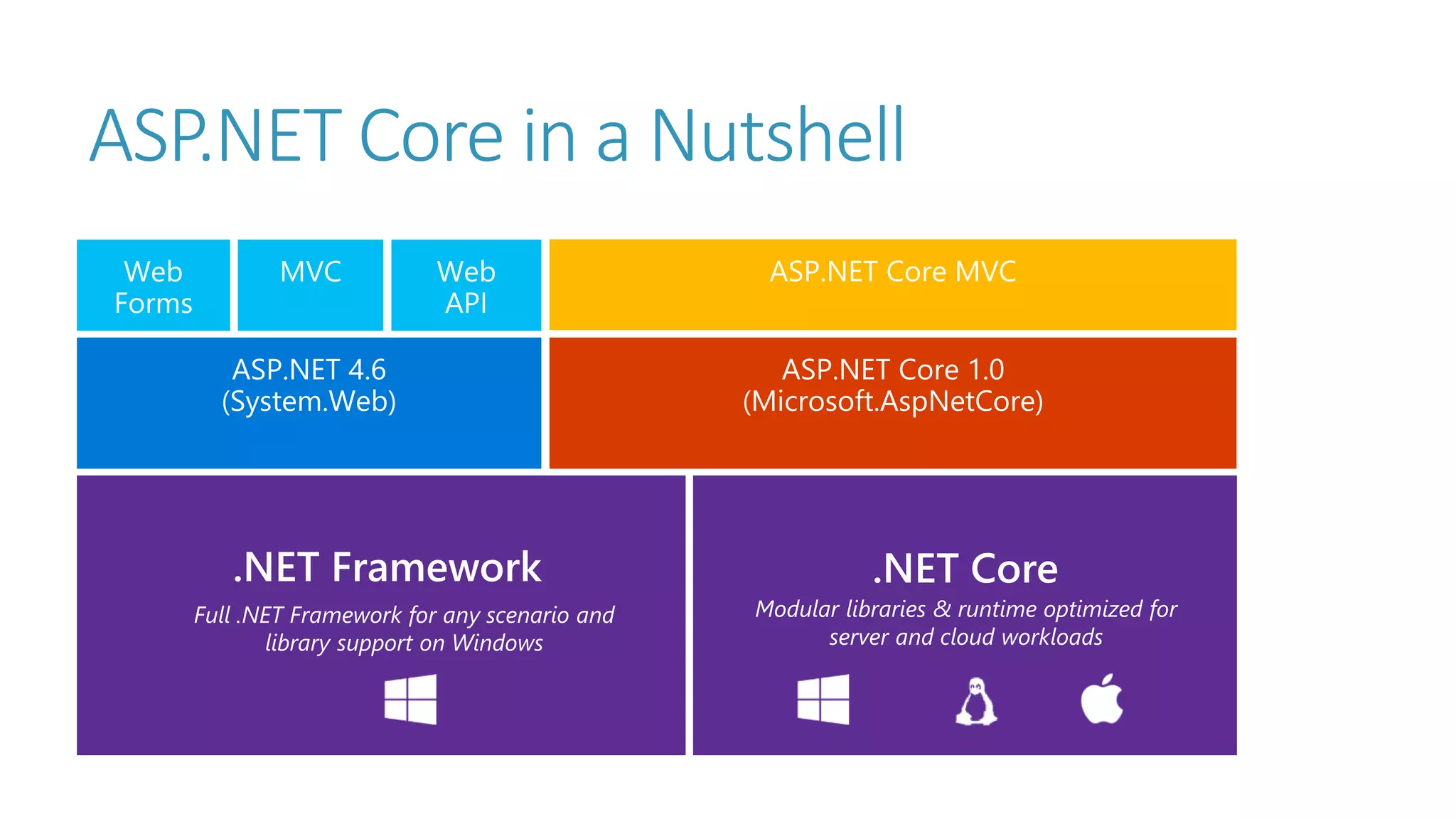 ASP.NET Core in a Nutshell

Web Forms

MVC

Web API

ASP.NET Core MVC

ASP.NET 4.6
(System.Web)

ASP.NET Core 1.0
(Microsoft.AspNetCore)

.NET Framework
Full .NET Framework for any scenario and library support on Windows

.NET Core
Modular libraries & runtime optimized for server and cloud workloads